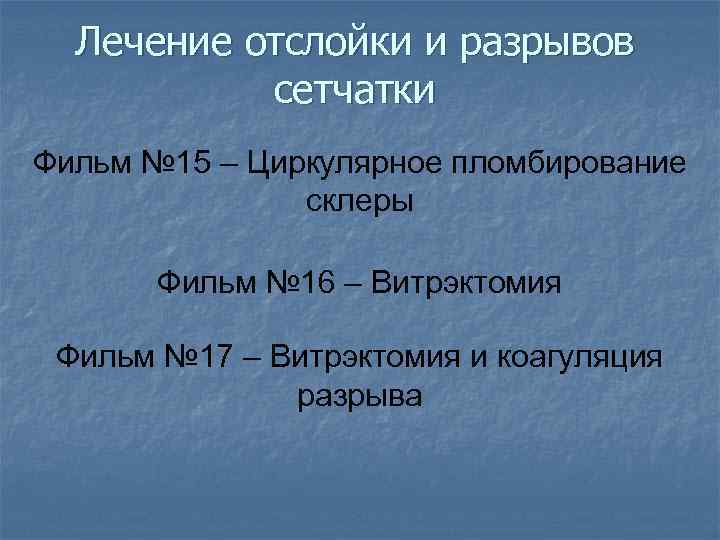 Лечение отслойки и разрывов сетчатки

Фильм №15 – Циркулярное пломбирование склеры

Фильм №16 – Витрэктомия

Фильм №17 – Витрэктомия и коагуляция разрыва